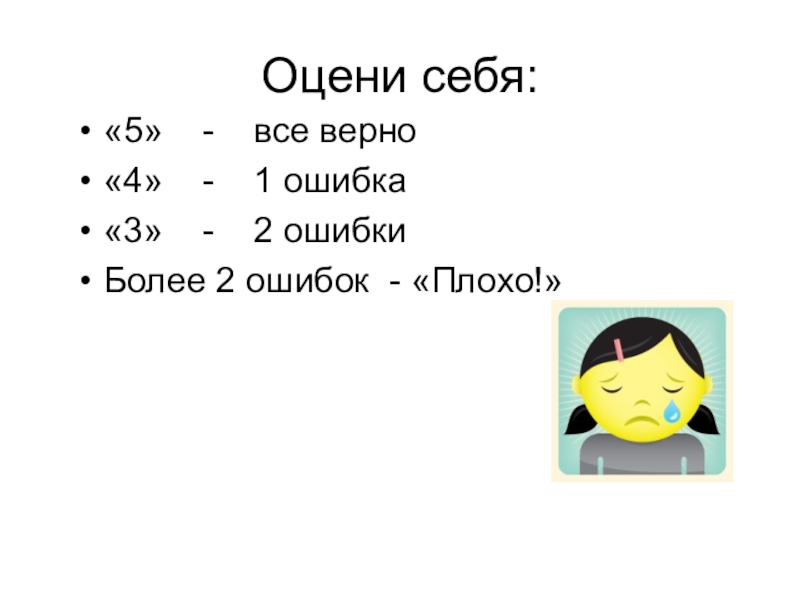 Оцени себя:

• «5» - все верно
• «4» - 1 ошибка
• «3» - 2 ошибки
• Более 2 ошибок - «Плохо!»